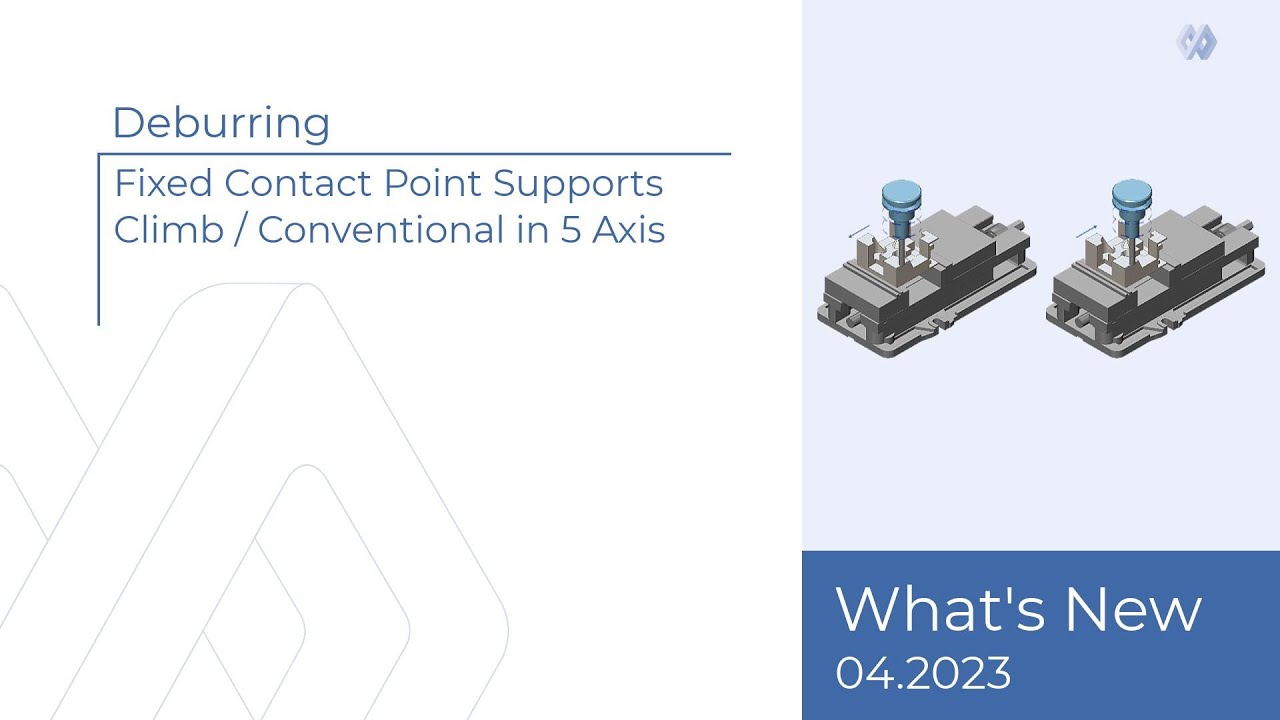 Deburring

Fixed Contact Point Supports Climb / Conventional in 5 Axis

What's New
04.2023